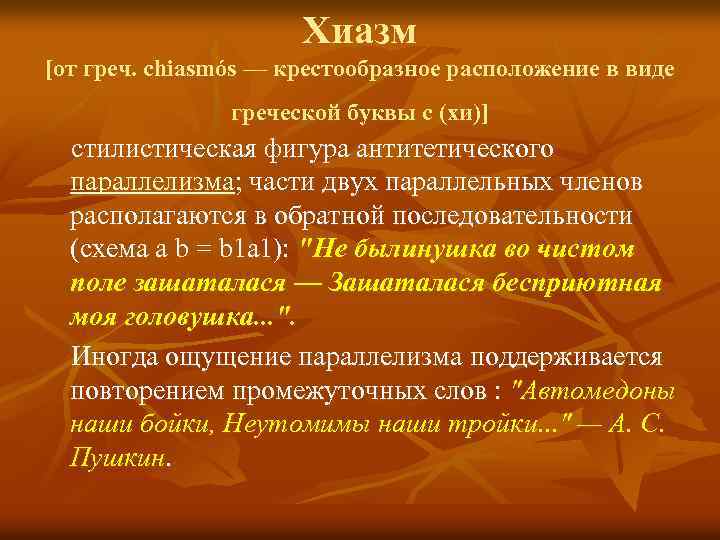 Хиазм
[от греч. chiasmós — крестообразное расположение в виде греческой буквы с (хи)]

стилистическая фигура антитетического параллелизма; части двух параллельных членов располагаются в обратной последовательности (схема a b = b1a1): "Не былинушка во чистом поле зашаталася — Зашаталася бесприютная моя головушка...".

Иногда ощущение параллелизма поддерживается повторением промежуточных слов : "Автомедоны наши бойки, Неутомимы наши тройки..." — А. С. Пушкин.